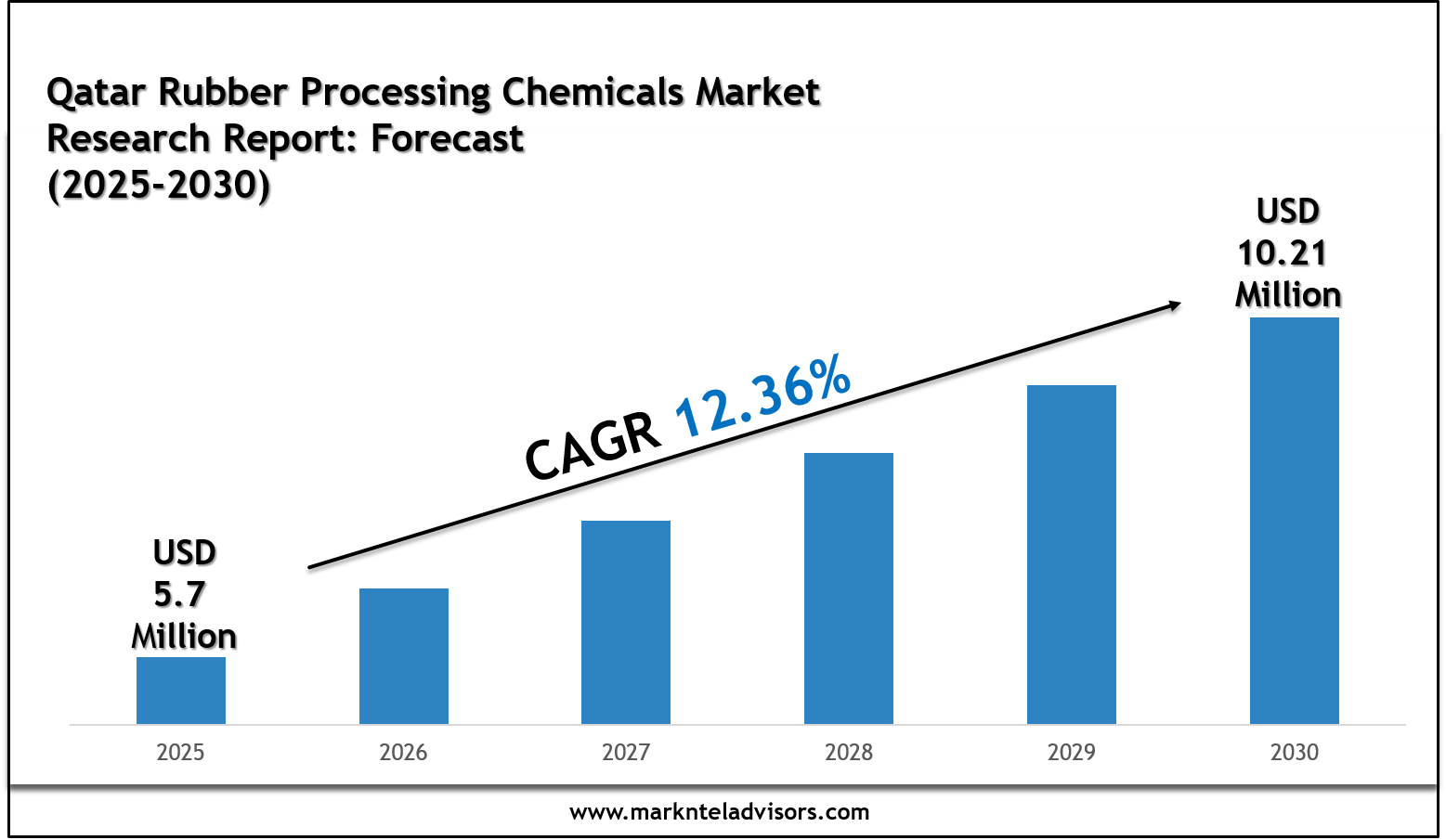 Qatar Rubber Processing Chemicals Market Research Report: Forecast (2025-2030)

USD 10.21 Million

CAGR 12.36%

USD 5.7 Million

2025
2026
2027
2028
2029
2030

www.marknteladvisors.com